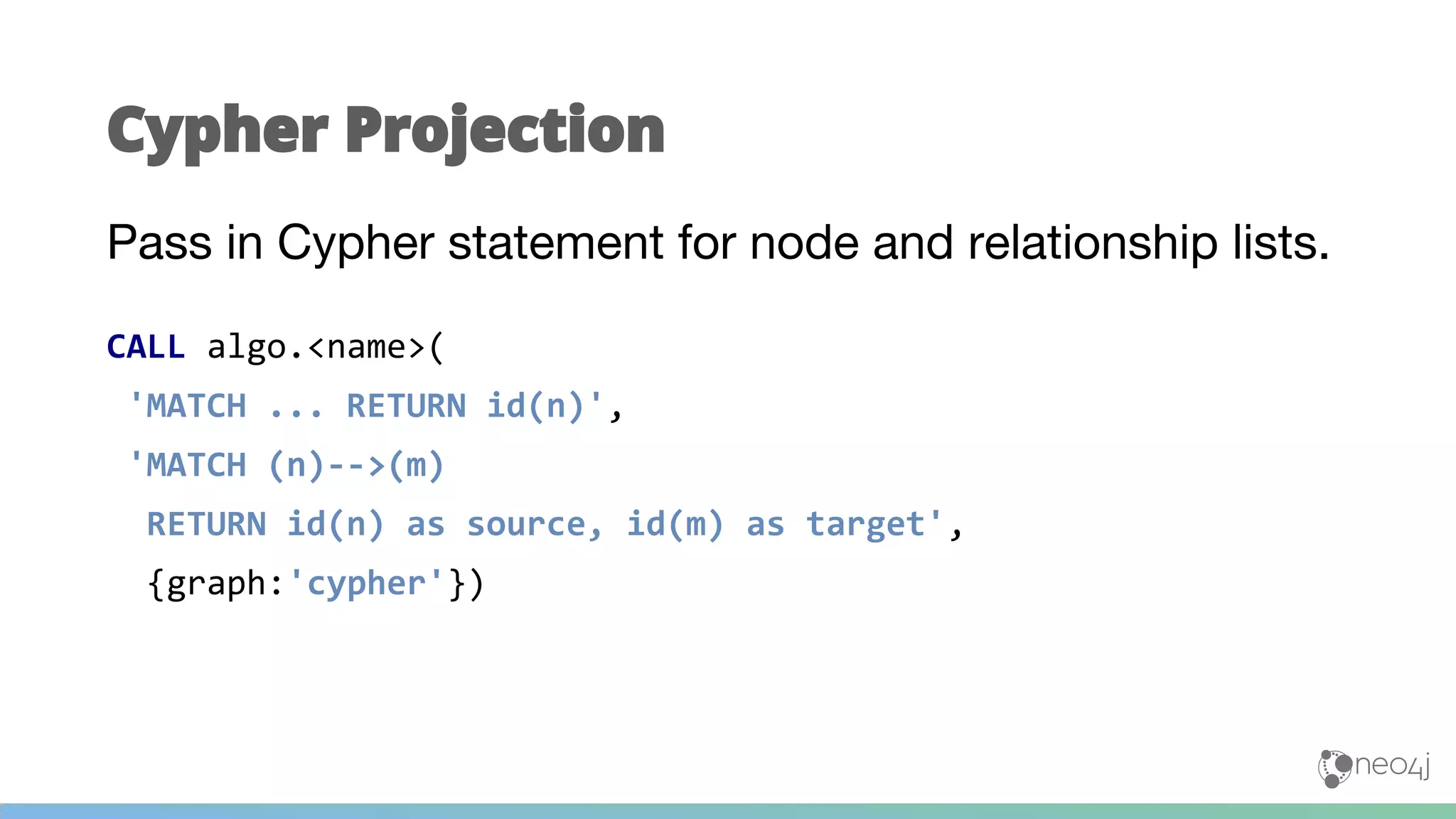 Cypher Projection

Pass in Cypher statement for node and relationship lists.

CALL algo.<name>(
 'MATCH ... RETURN id(n)',
 'MATCH (n)-->(m)
  RETURN id(n) as source, id(m) as target',
  {graph:'cypher'})

neo4j